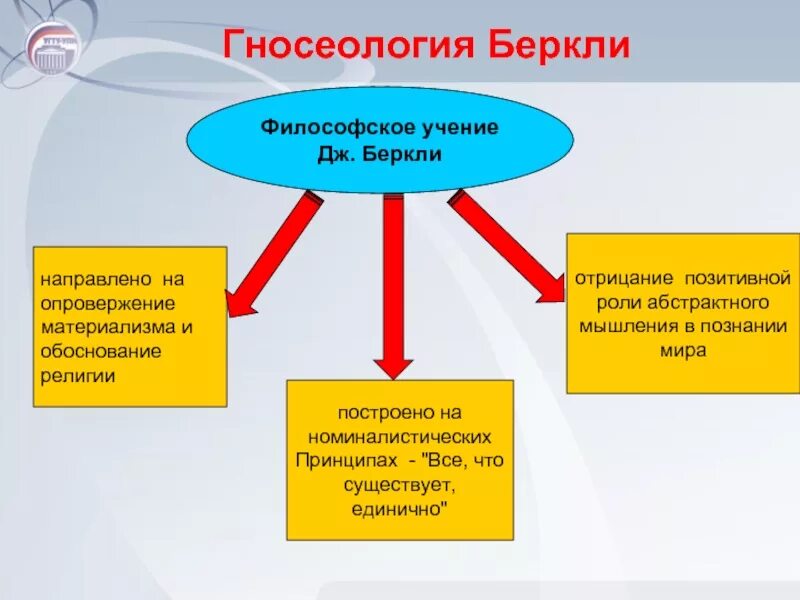 Гносеология Беркли

Философское учение Дж. Беркли

направлено на опровержение материализма и обоснование религии

построено на номиналистических Принципах - "Все, что существует, единично"

отрицание позитивной роли абстрактного мышления в познании мира